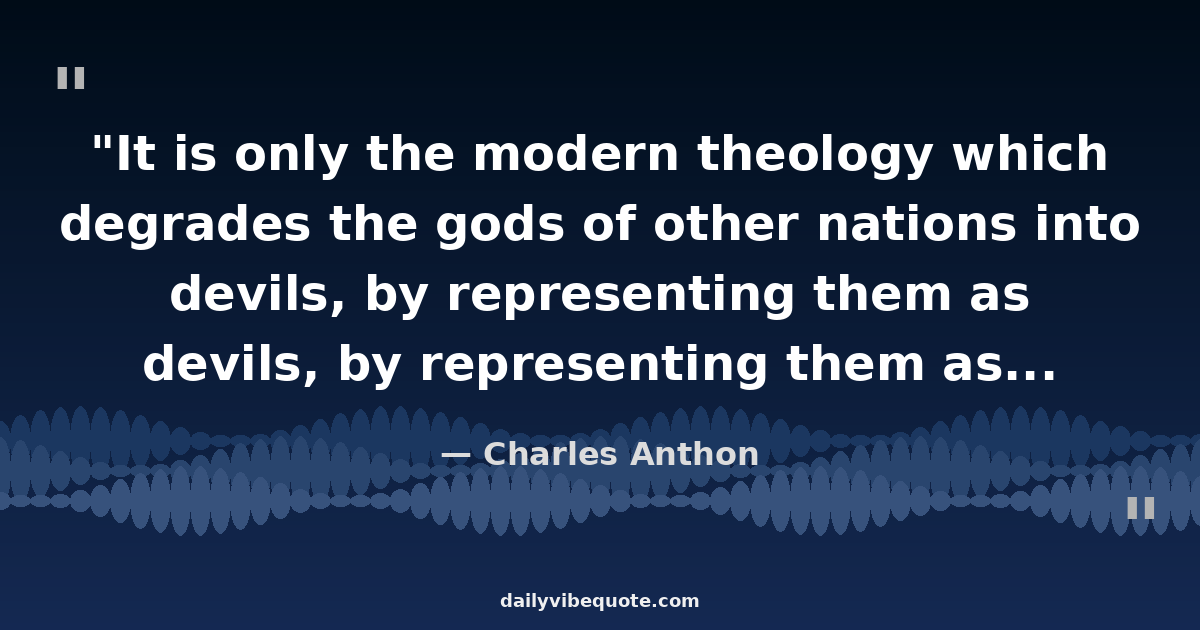 "

"It is only the modern theology which degrades the gods of other nations into devils, by representing them as devils, by representing them as...

— Charles Anthon

"

dailyvibequote.com